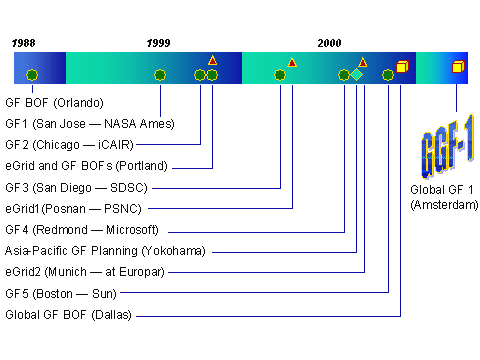 1988

1999

2000

GF BOF (Orlando)

GF1 (San Jose — NASA Ames)

GF2 (Chicago — iCAIR)

eGrid and GF BOFs (Portland)

GF3 (San Diego — SDSC)

eGrid1 (Posnan — PSNC)

GF4 (Redmond — Microsoft)

Asia-Pacific GF Planning (Yokohama)

eGrid2 (Munich — at Europar)

GF5 (Boston — Sun)

Global GF BOF (Dallas)

GGF-1

Global GF 1 (Amsterdam)